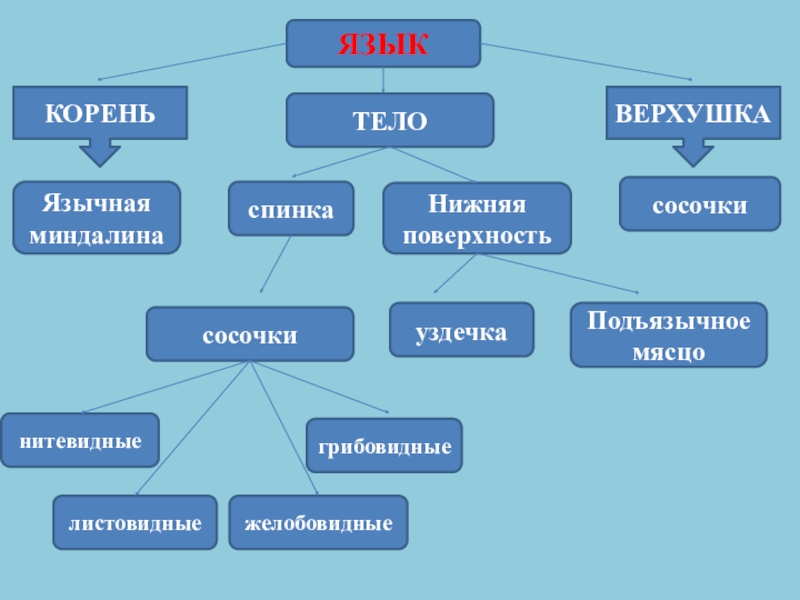 ЯЗЫК

КОРЕНЬ

ТЕЛО

ВЕРХУШКА

Язычная миндалина

спинка

Нижняя поверхность

сосочки

сосочки

уздечка

Подъязычное мясцо

нитевидные

грибовидные

листовидные

желобовидные